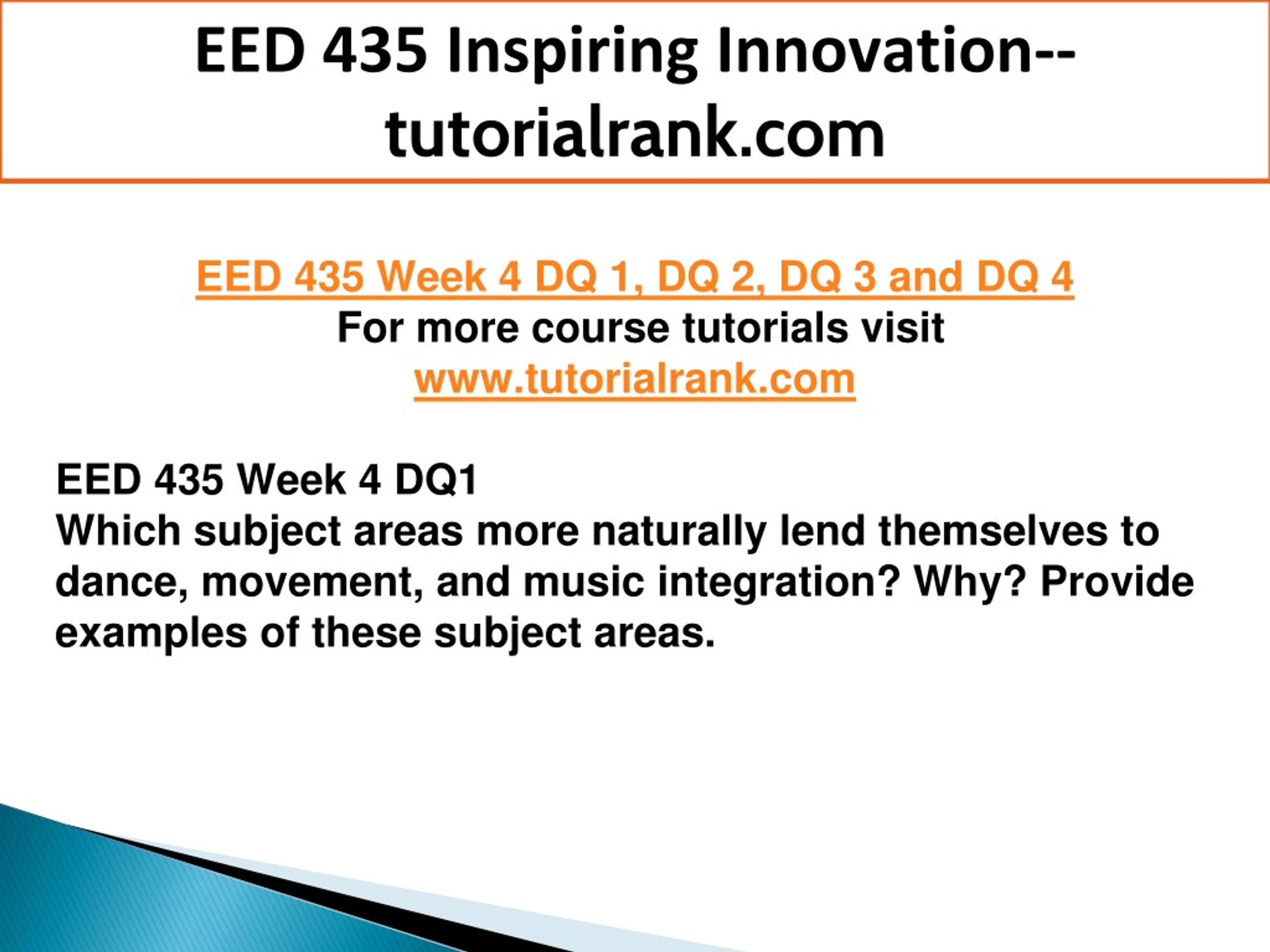 EED 435 Inspiring Innovation--tutorialrank.com

EED 435 Week 4 DQ 1, DQ 2, DQ 3 and DQ 4
For more course tutorials visit
www.tutorialrank.com

EED 435 Week 4 DQ1
Which subject areas more naturally lend themselves to dance, movement, and music integration? Why? Provide examples of these subject areas.